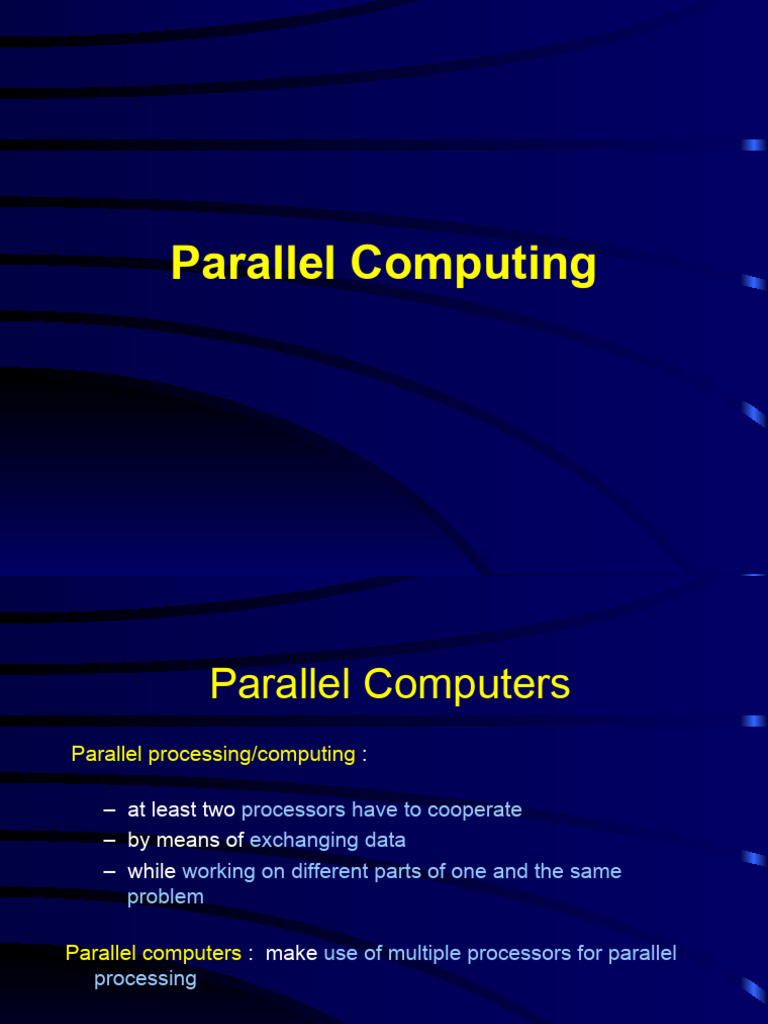 Parallel Computing

Parallel Computers

Parallel processing/computing :

– at least two processors have to cooperate
– by means of exchanging data
– while working on different parts of one and the same problem

Parallel computers : make use of multiple processors for parallel processing